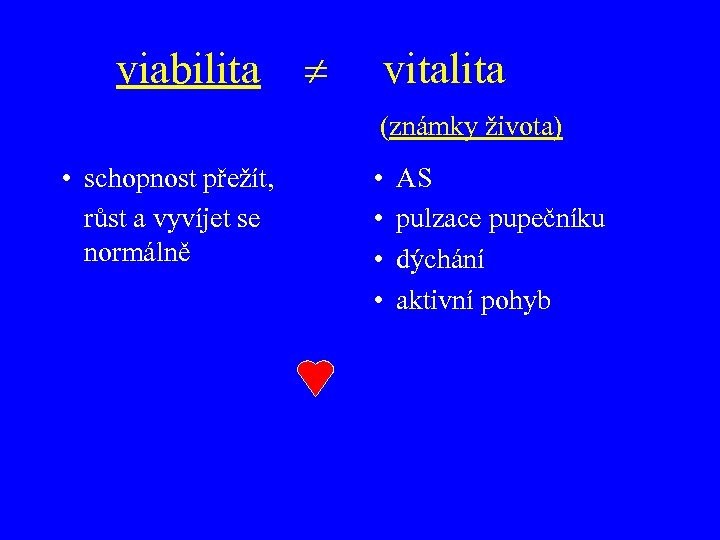 viabilita $\neq$ vitalita

(známky života)

• schopnost přežít, růst a vyvíjet se normálně

• AS
• pulzace pupečníku
• dýchání
• aktivní pohyb